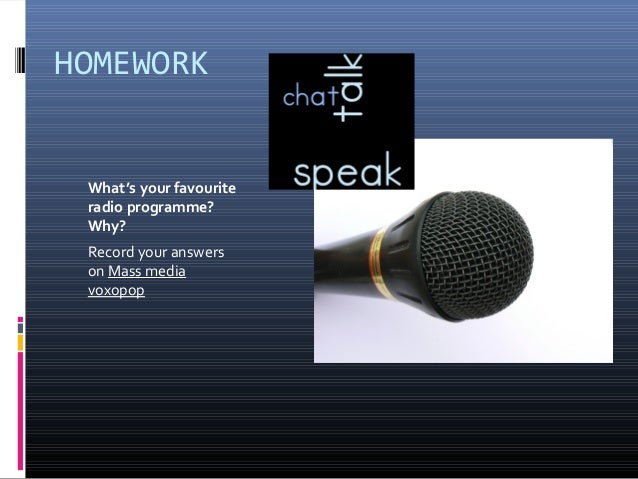 HOMEWORK

chat talk speak

What's your favourite radio programme? Why?

Record your answers on Mass media voxopop